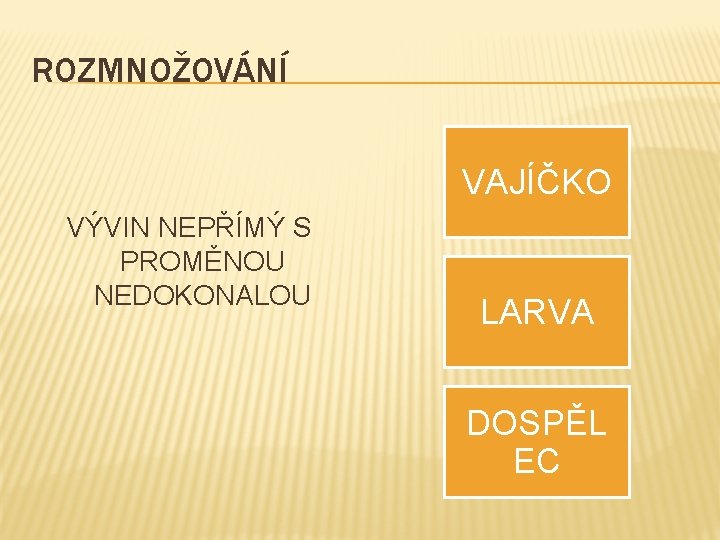 ROZMNOŽOVÁNÍ

VÝVIN NEPŘÍMÝ S PROMĚNOU NEDOKONALOU

VAJÍČKO

LARVA

DOSPĚL EC